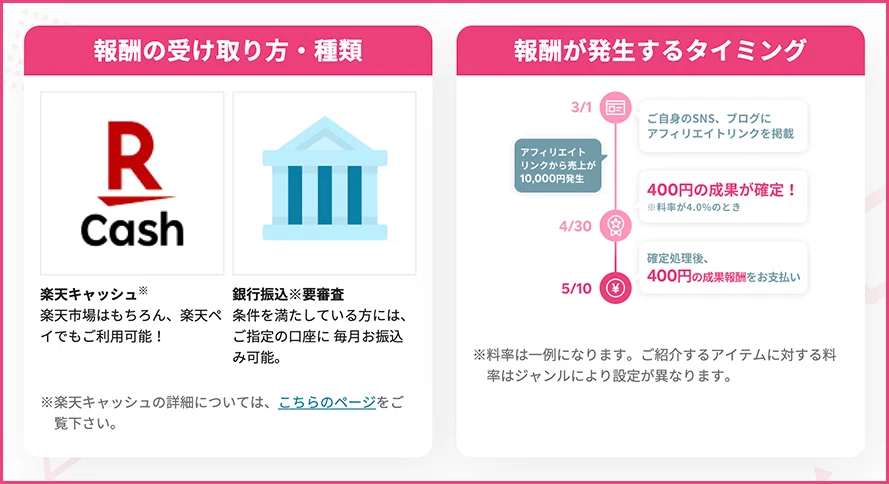 報酬の受け取り方・種類

R Cash

楽天キャッシュ※
楽天市場はもちろん、楽天ペイでもご利用可能！

銀行振込※要審査
条件を満たしている方には、ご指定の口座に 毎月お振込み可能。

※楽天キャッシュの詳細については、こちらのページをご覧下さい。

報酬が発生するタイミング

3/1
ご自身のSNS、ブログにアフィリエイトリンクを掲載

アフィリエイトリンクから売上が10,000円発生

400円の成果が確定！
※料率が4.0%のとき

4/30

確定処理後、
400円の成果報酬をお支払い

5/10

※料率は一例になります。ご紹介するアイテムに対する料率はジャンルにより設定が異なります。